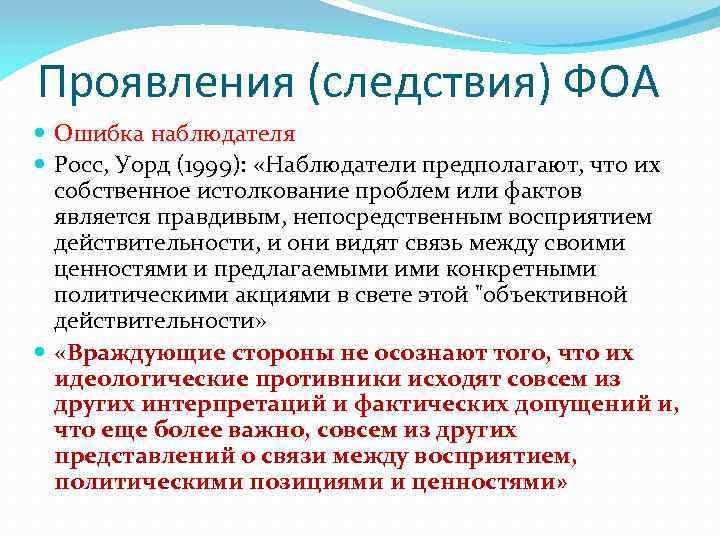 Проявления (следствия) ФОА

Ошибка наблюдателя

Росс, Уорд (1999): «Наблюдатели предполагают, что их собственное истолкование проблем или фактов является правдивым, непосредственным восприятием действительности, и они видят связь между своими ценностями и предлагаемыми ими конкретными политическими акциями в свете этой "объективной действительности»

«Враждующие стороны не осознают того, что их идеологические противники исходят совсем из других интерпретаций и фактических допущений и, что еще более важно, совсем из других представлений о связи между восприятием, политическими позициями и ценностями»